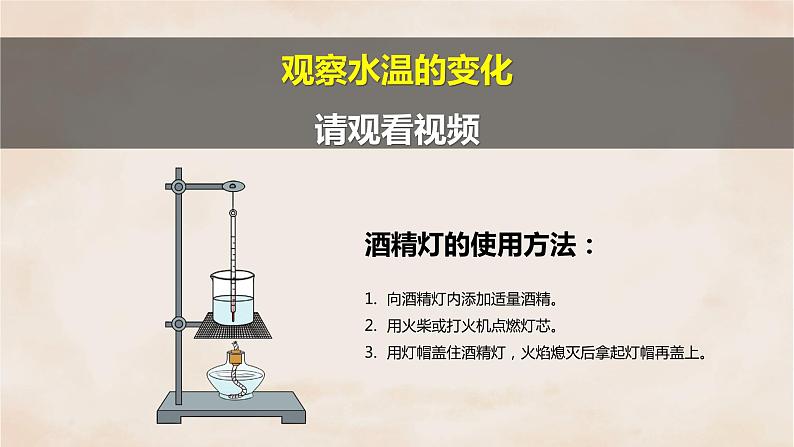 观察水温的变化

请观看视频

酒精灯的使用方法：

1. 向酒精灯内添加适量酒精。
2. 用火柴或打火机点燃灯芯。
3. 用灯帽盖住酒精灯，火焰熄灭后拿起灯帽再盖上。